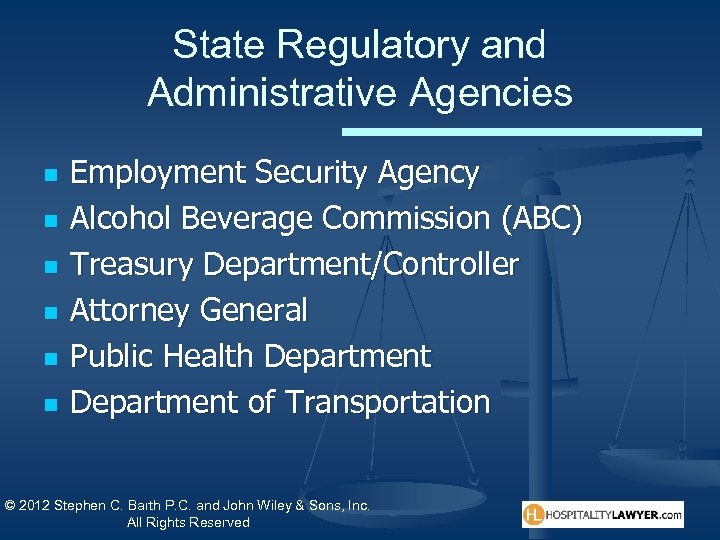 State Regulatory and Administrative Agencies

- Employment Security Agency
- Alcohol Beverage Commission (ABC)
- Treasury Department/Controller
- Attorney General
- Public Health Department
- Department of Transportation

© 2012 Stephen C. Barth P.C. and John Wiley & Sons, Inc.
All Rights Reserved

HL HOSPITALITYLAWYER.com